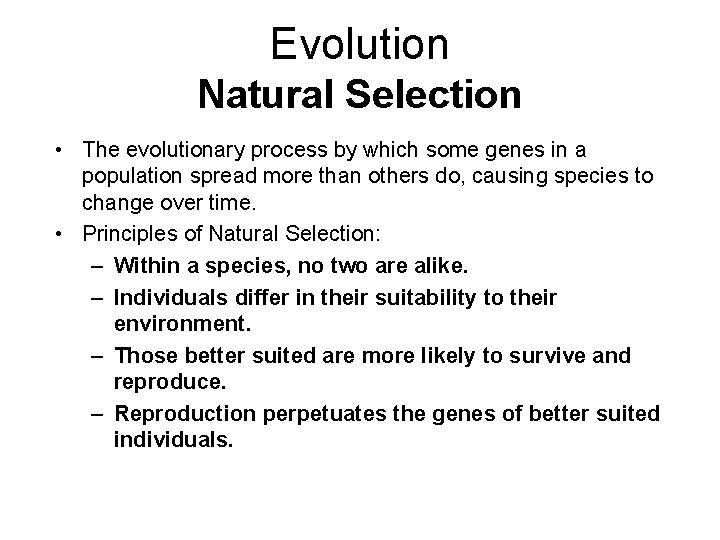 Evolution
Natural Selection

• The evolutionary process by which some genes in a population spread more than others do, causing species to change over time.
• Principles of Natural Selection:
– Within a species, no two are alike.
– Individuals differ in their suitability to their environment.
– Those better suited are more likely to survive and reproduce.
– Reproduction perpetuates the genes of better suited individuals.